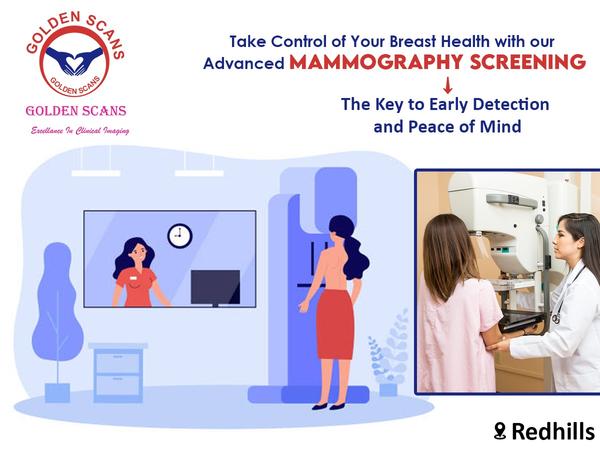 GOLDEN SCANS
GOLDEN SCANS

GOLDEN SCANS
Excellance In Clinical Imaging

Take Control of Your Breast Health with our Advanced MAMMOGRAPHY SCREENING

The Key to Early Detection and Peace of Mind

Redhills